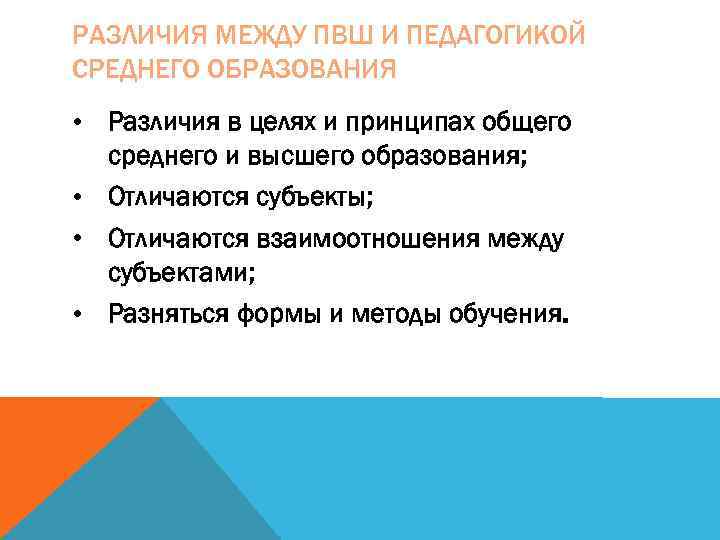 РАЗЛИЧИЯ МЕЖДУ ПВШ И ПЕДАГОГИКОЙ СРЕДНЕГО ОБРАЗОВАНИЯ

• Различия в целях и принципах общего среднего и высшего образования;
• Отличаются субъекты;
• Отличаются взаимоотношения между субъектами;
• Разняться формы и методы обучения.